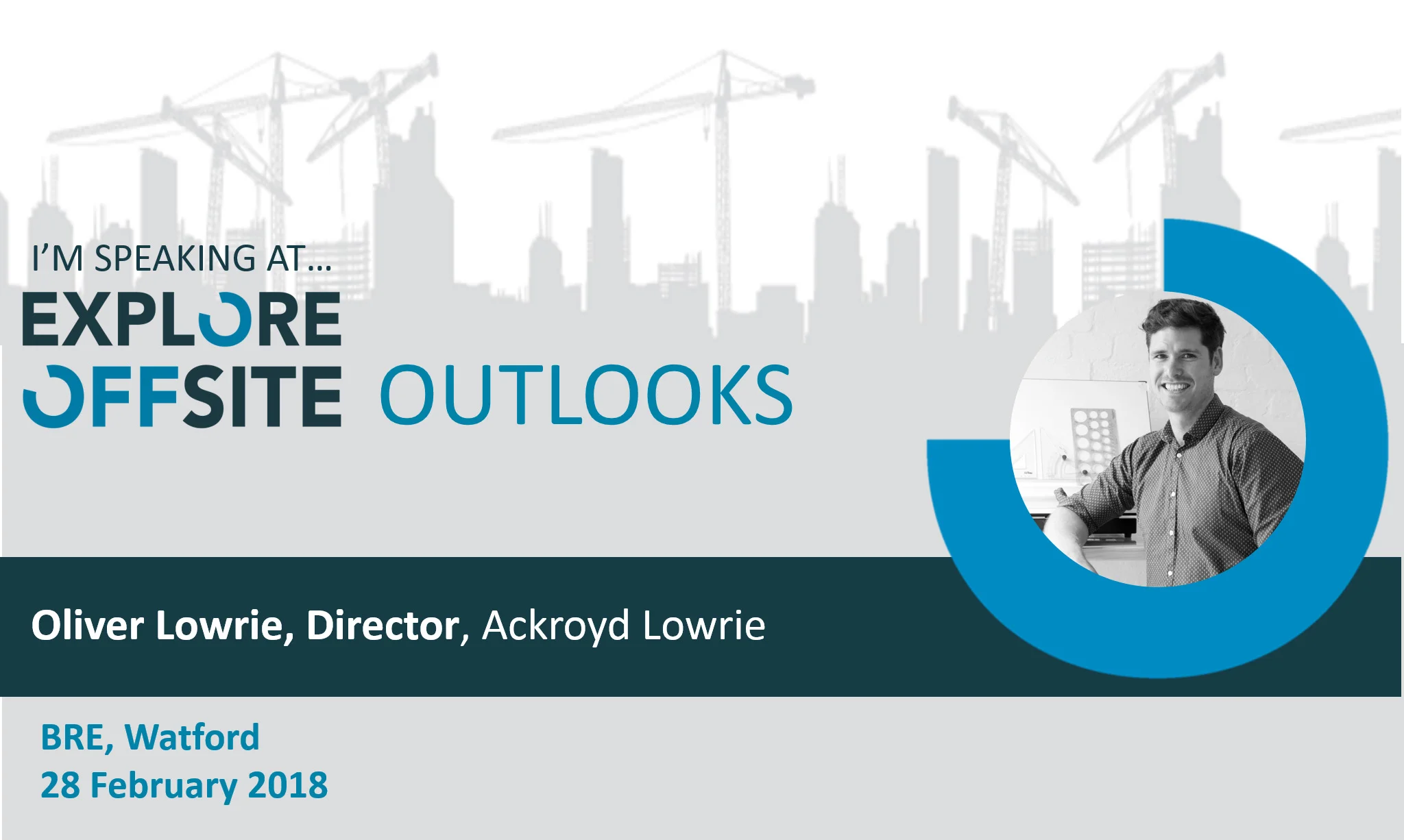 I'M SPEAKING AT...

EXPLORE OFFSITE OUTLOOKS

Oliver Lowrie, Director, Ackroyd Lowrie

BRE, Watford
28 February 2018